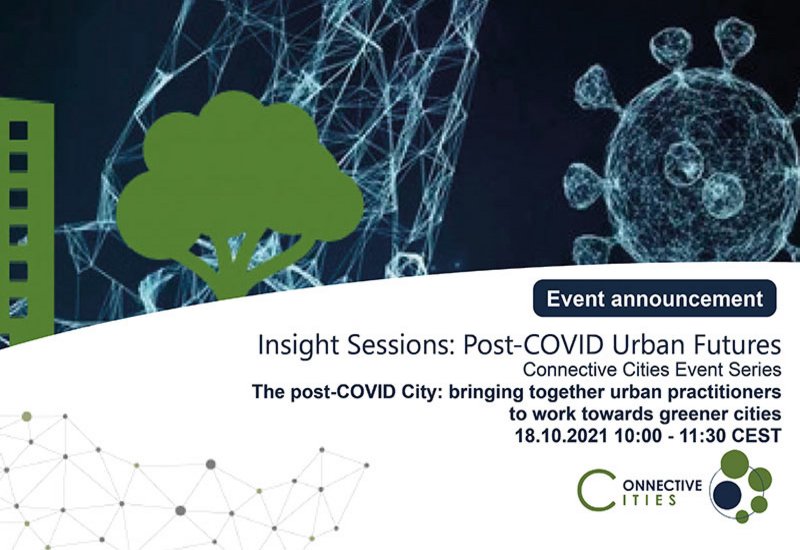 Event announcement

Insight Sessions: Post-COVID Urban Futures
Connective Cities Event Series
The post-COVID City: bringing together urban practitioners to work towards greener cities
18.10.2021 10:00 - 11:30 CEST

CONNECTIVE CITIES